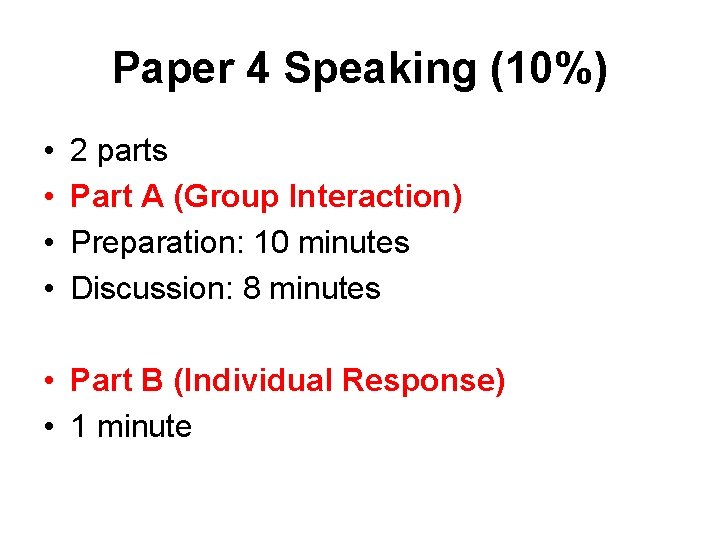 Paper 4 Speaking (10%)

• 2 parts
• Part A (Group Interaction)
• Preparation: 10 minutes
• Discussion: 8 minutes

• Part B (Individual Response)
• 1 minute